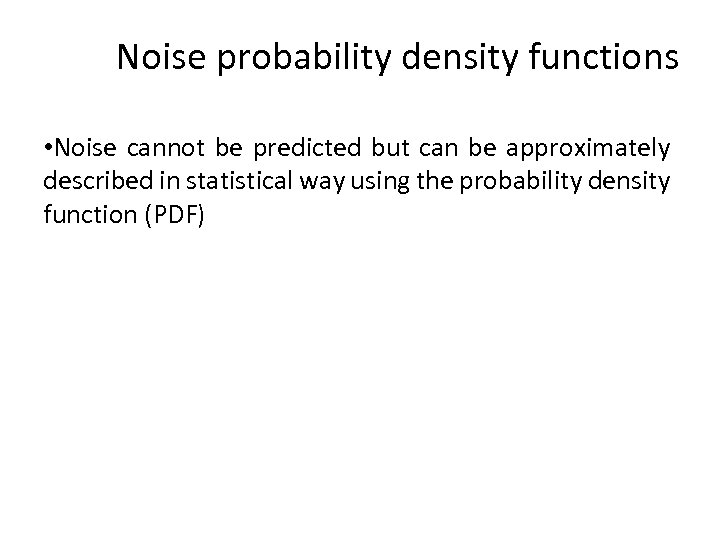 Noise probability density functions

•Noise cannot be predicted but can be approximately described in statistical way using the probability density function (PDF)